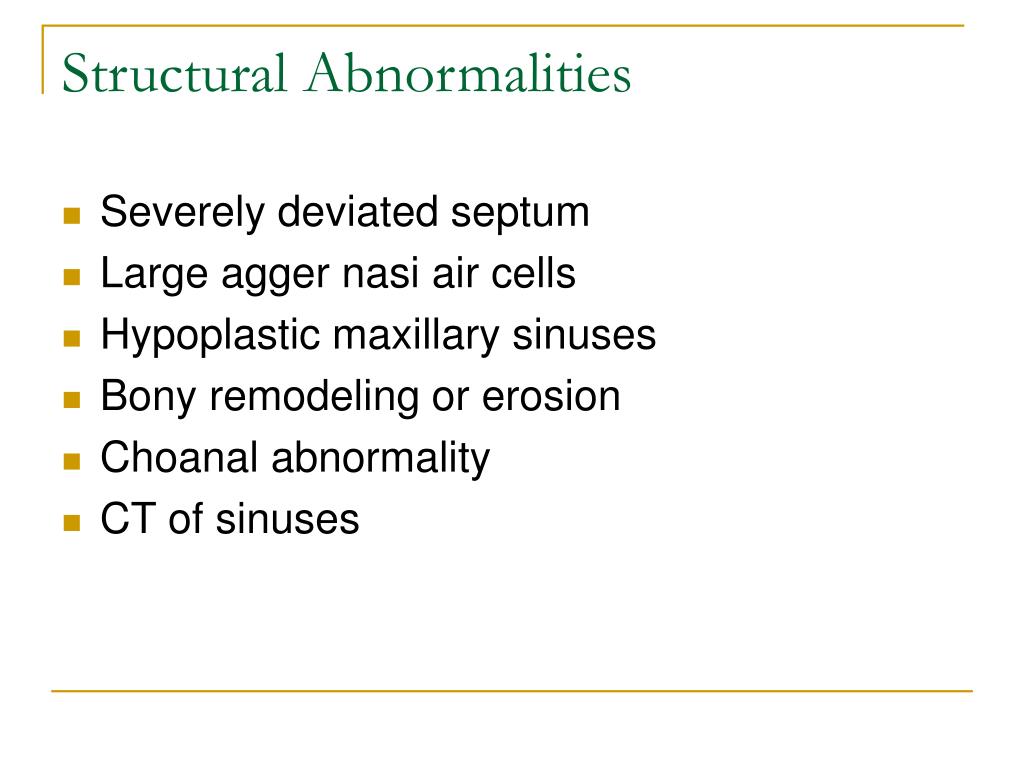 Structural Abnormalities

- Severely deviated septum
- Large agger nasi air cells
- Hypoplastic maxillary sinuses
- Bony remodeling or erosion
- Choanal abnormality
- CT of sinuses